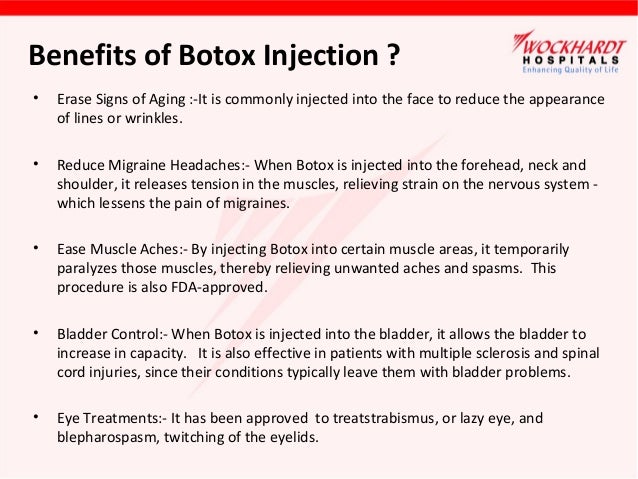 Benefits of Botox Injection ?

WOCKHARDT HOSPITALS
Enhancing Quality of Life

• Erase Signs of Aging :-It is commonly injected into the face to reduce the appearance of lines or wrinkles.

• Reduce Migraine Headaches:- When Botox is injected into the forehead, neck and shoulder, it releases tension in the muscles, relieving strain on the nervous system - which lessens the pain of migraines.

• Ease Muscle Aches:- By injecting Botox into certain muscle areas, it temporarily paralyzes those muscles, thereby relieving unwanted aches and spasms. This procedure is also FDA-approved.

• Bladder Control:- When Botox is injected into the bladder, it allows the bladder to increase in capacity. It is also effective in patients with multiple sclerosis and spinal cord injuries, since their conditions typically leave them with bladder problems.

• Eye Treatments:- It has been approved to treatstrabismus, or lazy eye, and blepharospasm, twitching of the eyelids.